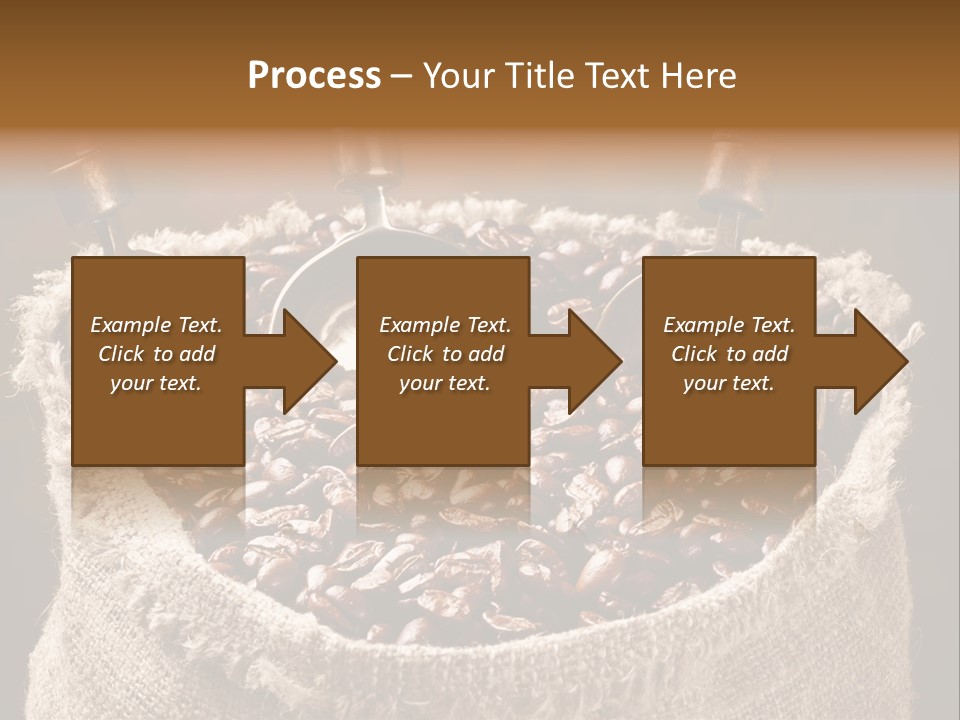 Process – Your Title Text Here

Example Text. Click to add your text.

Example Text. Click to add your text.

Example Text. Click to add your text.